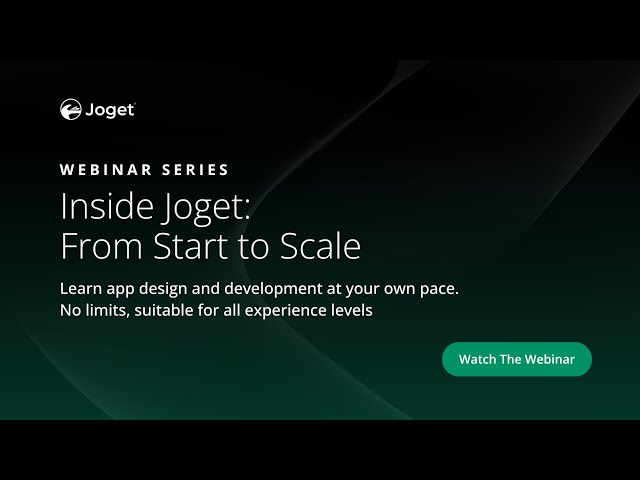 Joget

WEBINAR SERIES

Inside Joget:
From Start to Scale

Learn app design and development at your own pace.
No limits, suitable for all experience levels

Watch The Webinar